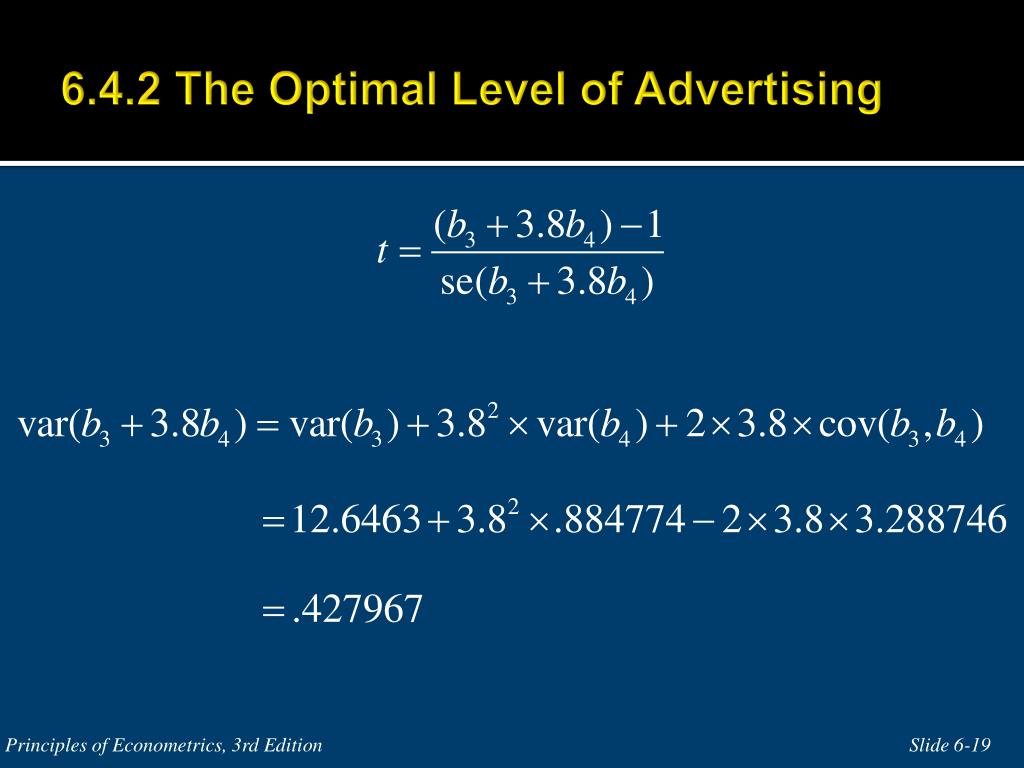 6.4.2 The Optimal Level of Advertising

$t = \frac{(b_3 + 3.8b_4) - 1}{\text{se}(b_3 + 3.8b_4)}$

$\text{var}(b_3 + 3.8b_4) = \text{var}(b_3) + 3.8^2 \times \text{var}(b_4) + 2 \times 3.8 \times \text{cov}(b_3, b_4)$

$= 12.6463 + 3.8^2 \times .884774 - 2 \times 3.8 \times 3.288746$

$= .427967$

Principles of Econometrics, 3rd Edition

Slide 6-19